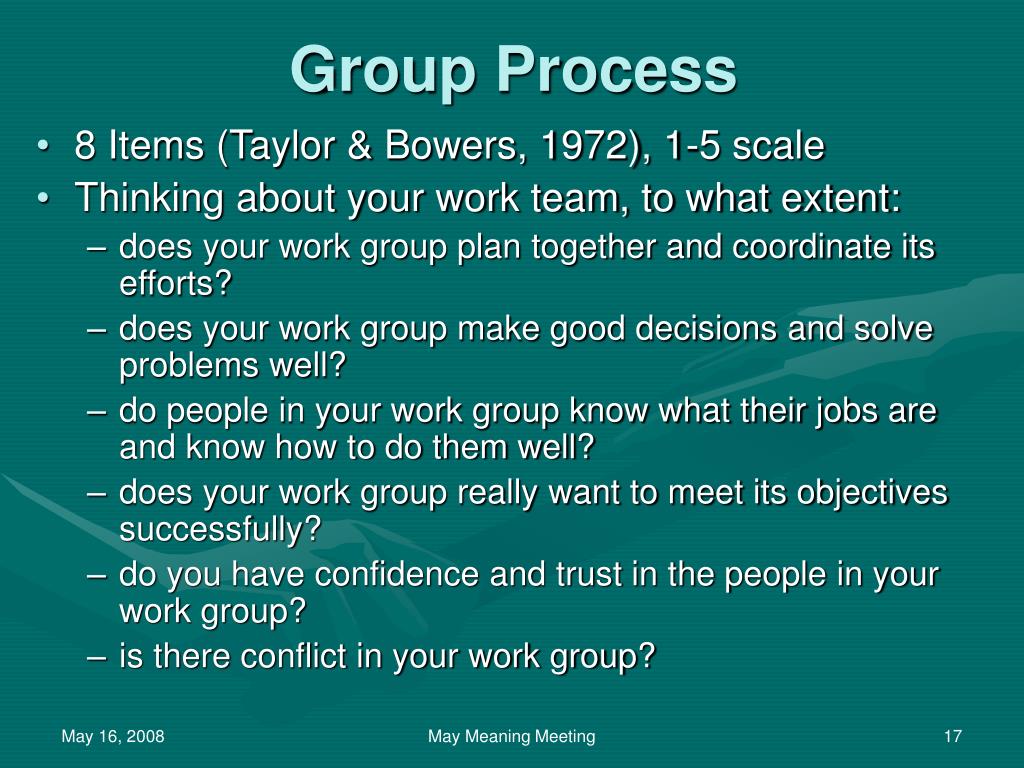 Group Process

• 8 Items (Taylor & Bowers, 1972), 1-5 scale
• Thinking about your work team, to what extent:
– does your work group plan together and coordinate its efforts?
– does your work group make good decisions and solve problems well?
– do people in your work group know what their jobs are and know how to do them well?
– does your work group really want to meet its objectives successfully?
– do you have confidence and trust in the people in your work group?
– is there conflict in your work group?

May 16, 2008
May Meaning Meeting
17